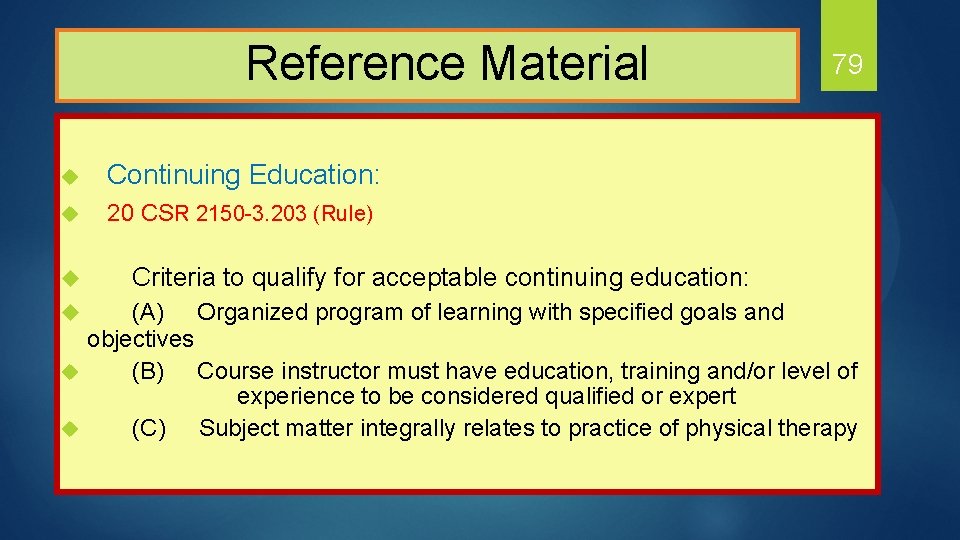 Reference Material

79

Continuing Education:

20 CSR 2150-3.203 (Rule)

Criteria to qualify for acceptable continuing education:

(A) Organized program of learning with specified goals and objectives

(B) Course instructor must have education, training and/or level of experience to be considered qualified or expert

(C) Subject matter integrally relates to practice of physical therapy